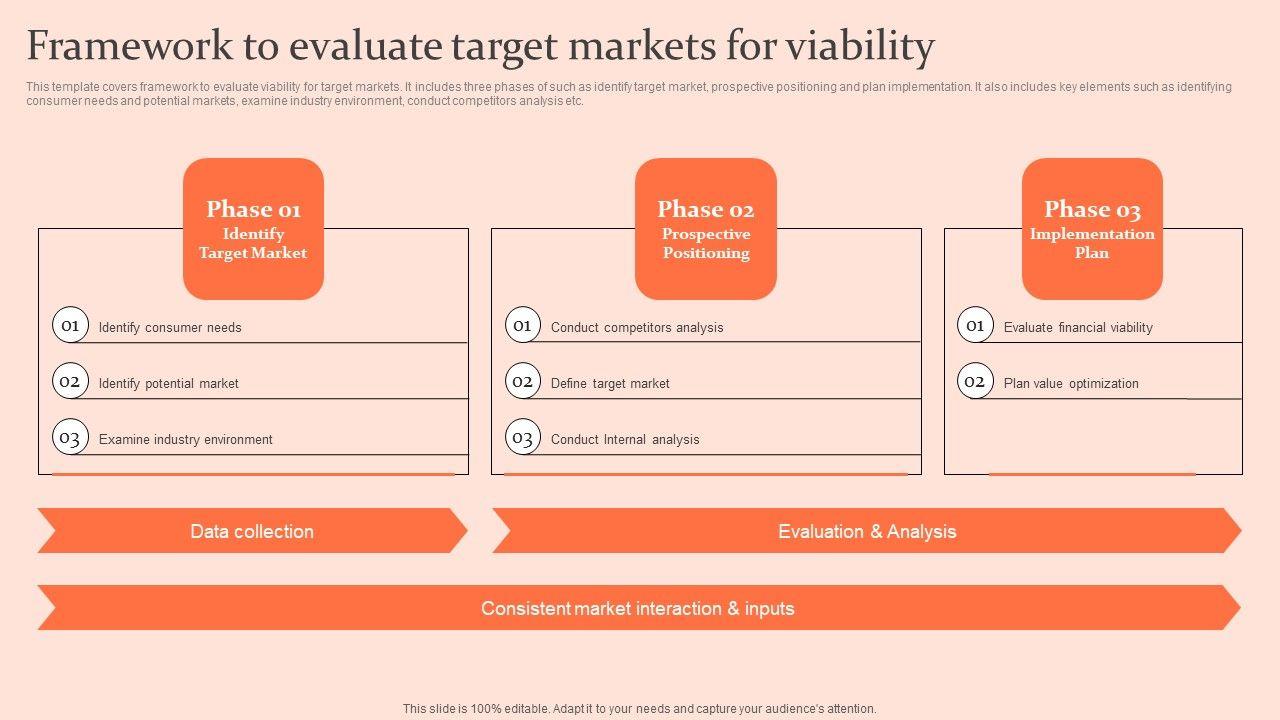 Framework to evaluate target markets for viability

This template covers framework to evaluate viability for target markets. It includes three phases of such as identify target market, prospective positioning and plan implementation. It also includes key elements such as identifying consumer needs and potential markets, examine industry environment, conduct competitors analysis etc.

Phase 01
Identify Target Market

01 Identify consumer needs

02 Identify potential market

03 Examine industry environment

Phase 02
Prospective Positioning

01 Conduct competitors analysis

02 Define target market

03 Conduct Internal analysis

Phase 03
Implementation Plan

01 Evaluate financial viability

02 Plan value optimization

Data collection

Evaluation & Analysis

Consistent market interaction & inputs

This slide is 100% editable. Adapt it to your needs and capture your audience's attention.